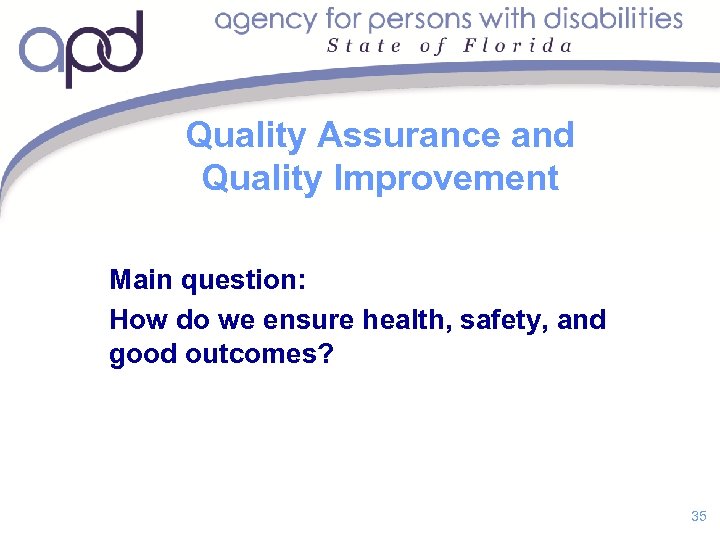 apd

agency for persons with disabilities
State of Florida

Quality Assurance and Quality Improvement

Main question:

How do we ensure health, safety, and good outcomes?

35